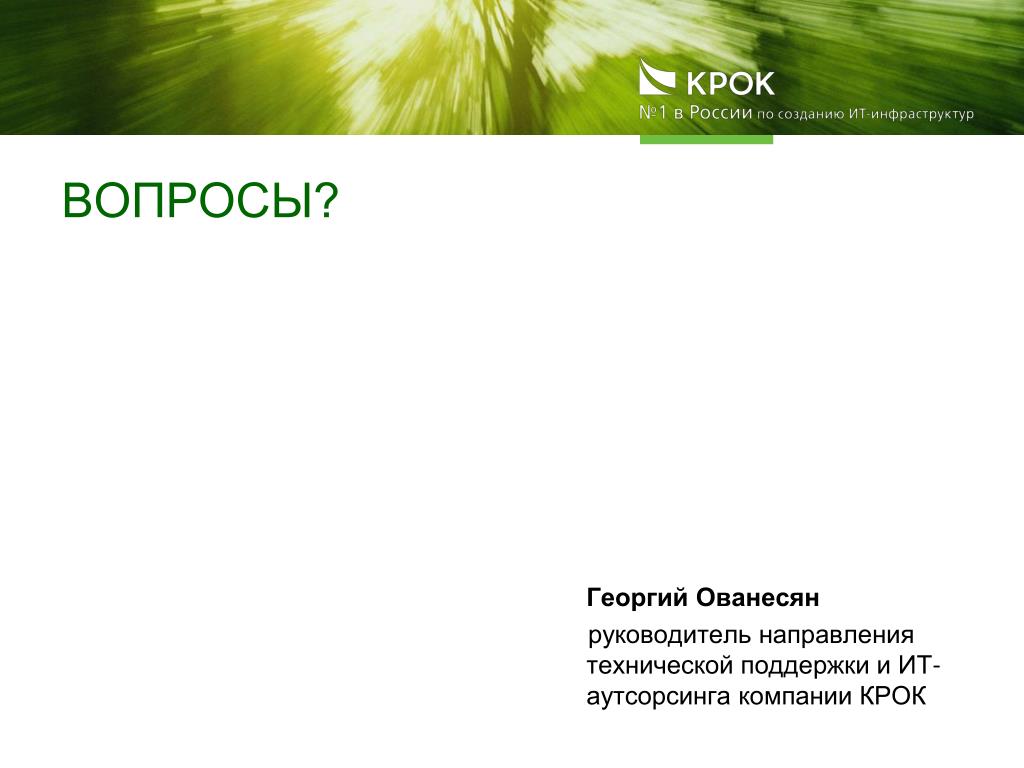 КРОК
№1 в России по созданию ИТ-инфраструктур

ВОПРОСЫ?

Георгий Ованесян

руководитель направления технической поддержки и ИТ-аутсорсинга компании КРОК